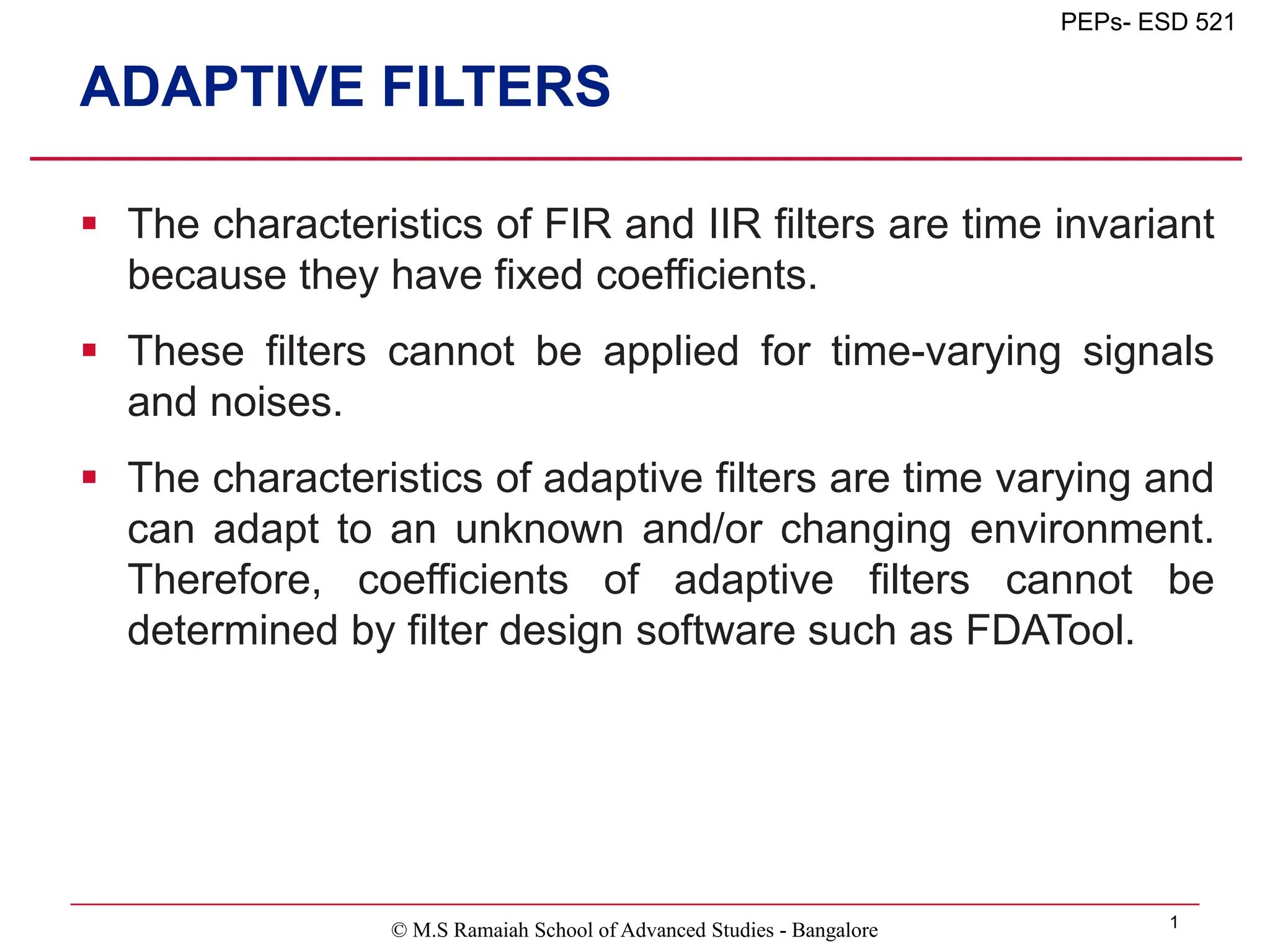 PEPs- ESD 521

ADAPTIVE FILTERS

▪ The characteristics of FIR and IIR filters are time invariant because they have fixed coefficients.

▪ These filters cannot be applied for time-varying signals and noises.

▪ The characteristics of adaptive filters are time varying and can adapt to an unknown and/or changing environment. Therefore, coefficients of adaptive filters cannot be determined by filter design software such as FDATool.

© M.S Ramaiah School of Advanced Studies - Bangalore

1